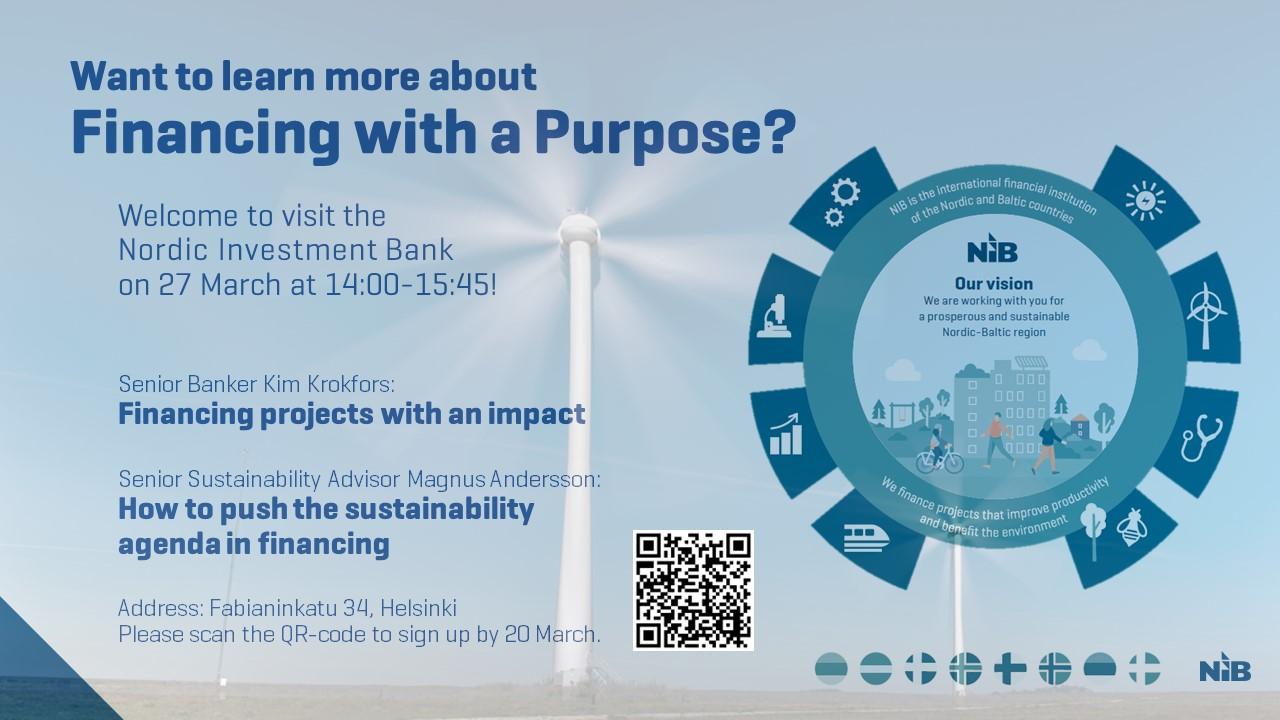 Want to learn more about
Financing with a Purpose?

Welcome to visit the Nordic Investment Bank on 27 March at 14:00-15:45!

Senior Banker Kim Krokfors:
Financing projects with an impact

Senior Sustainability Advisor Magnus Andersson:
How to push the sustainability agenda in financing

Address: Fabianinkatu 34, Helsinki
Please scan the QR-code to sign up by 20 March.

NIB is the international financial institution of the Nordic and Baltic countries

NIB

Our vision
We are working with you for a prosperous and sustainable Nordic-Baltic region

We finance projects that improve productivity and benefit the environment

NIB